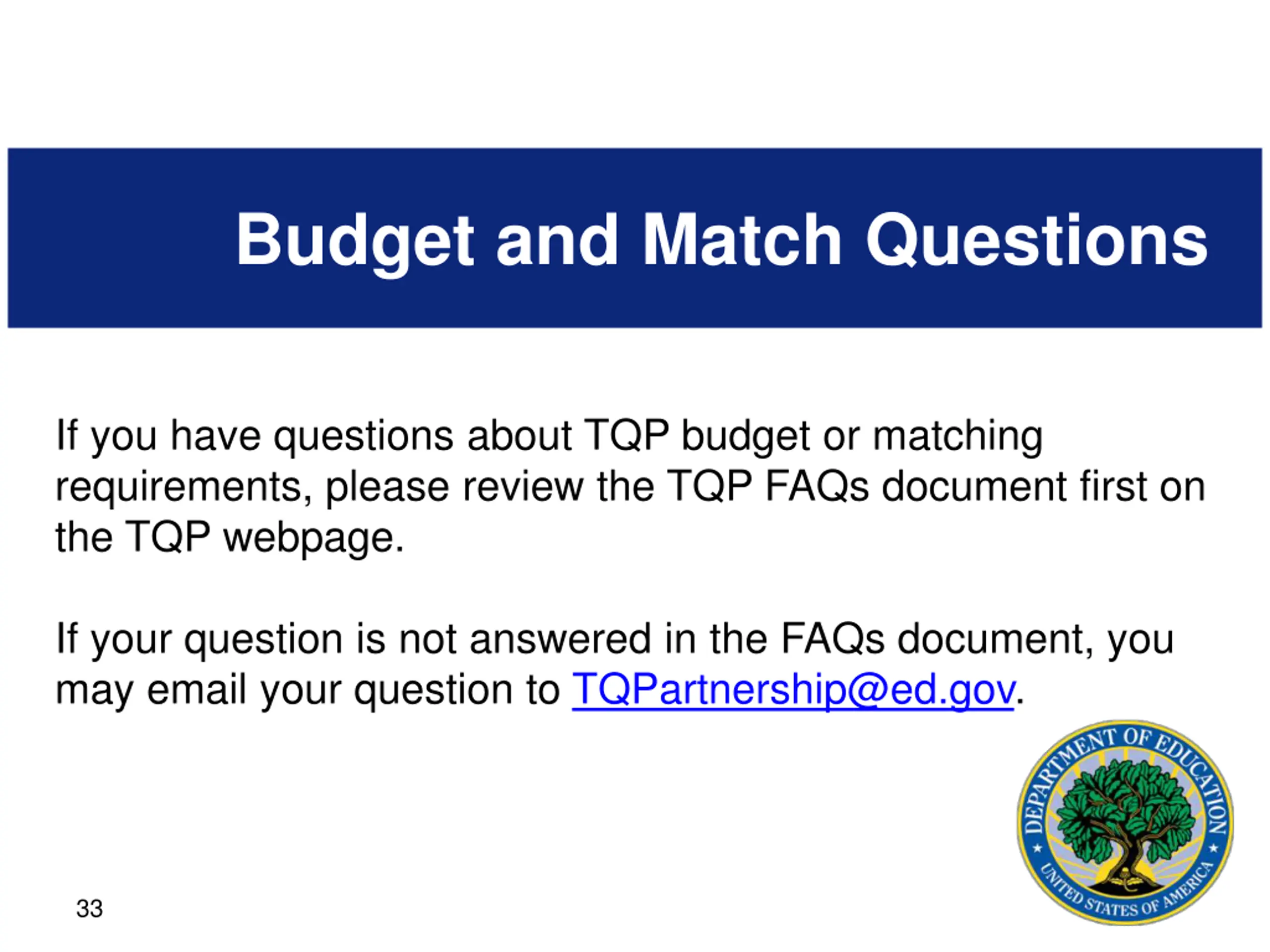 Budget and Match Questions

If you have questions about TQP budget or matching requirements, please review the TQP FAQs document first on the TQP webpage.

If your question is not answered in the FAQs document, you may email your question to TQPartnership@ed.gov.

DEPARTMENT OF EDUCATION
UNITED STATES OF AMERICA

33